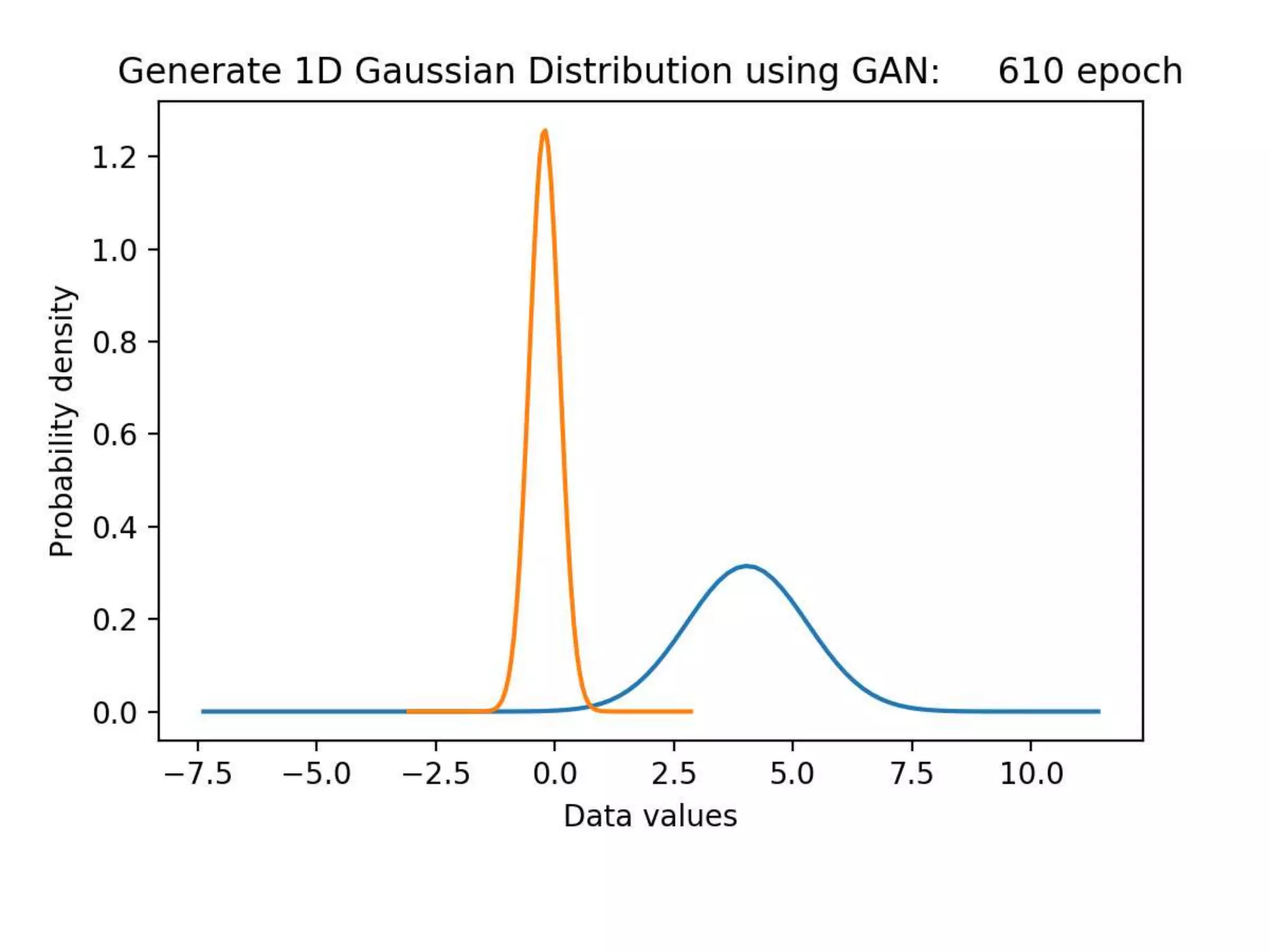 Generate 1D Gaussian Distribution using GAN: 610 epoch

Probability density

1.2
1.0
0.8
0.6
0.4
0.2
0.0

−7.5 −5.0 −2.5 0.0 2.5 5.0 7.5 10.0

Data values